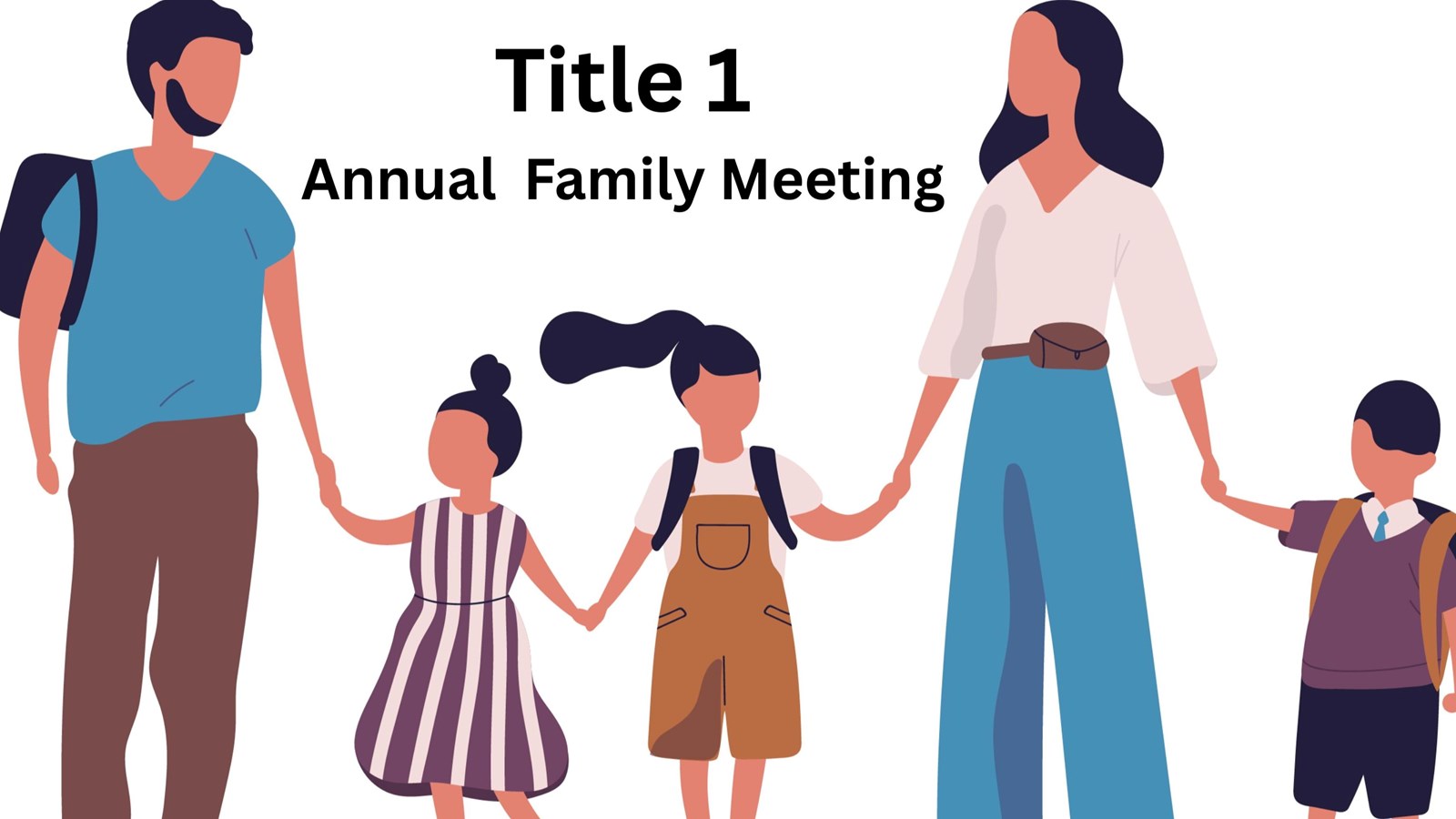 Title 1

Annual Family Meeting